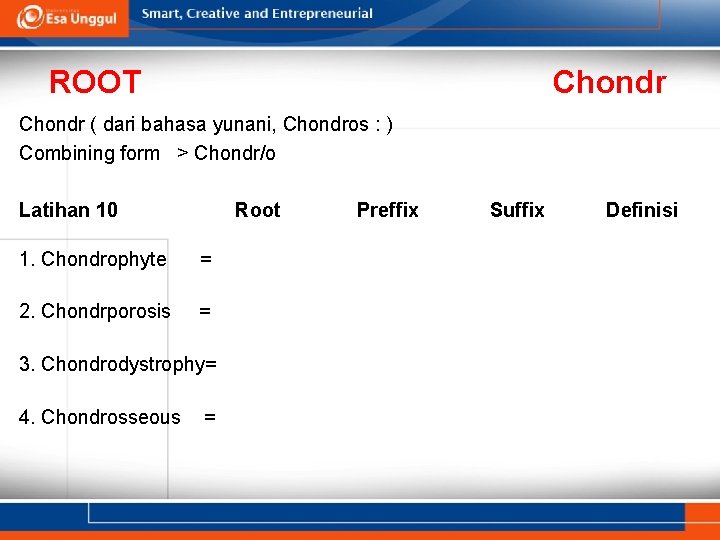 Esa Unggul

Smart, Creative and Entrepreneurial

ROOT

Chondr

Chondr ( dari bahasa yunani, Chondros : )

Combining form > Chondr/o

Latihan 10 Root Preffix Suffix Definisi

1. Chondrophyte =

2. Chondrporosis =

3. Chondrodystrophy=

4. Chondrosseous =